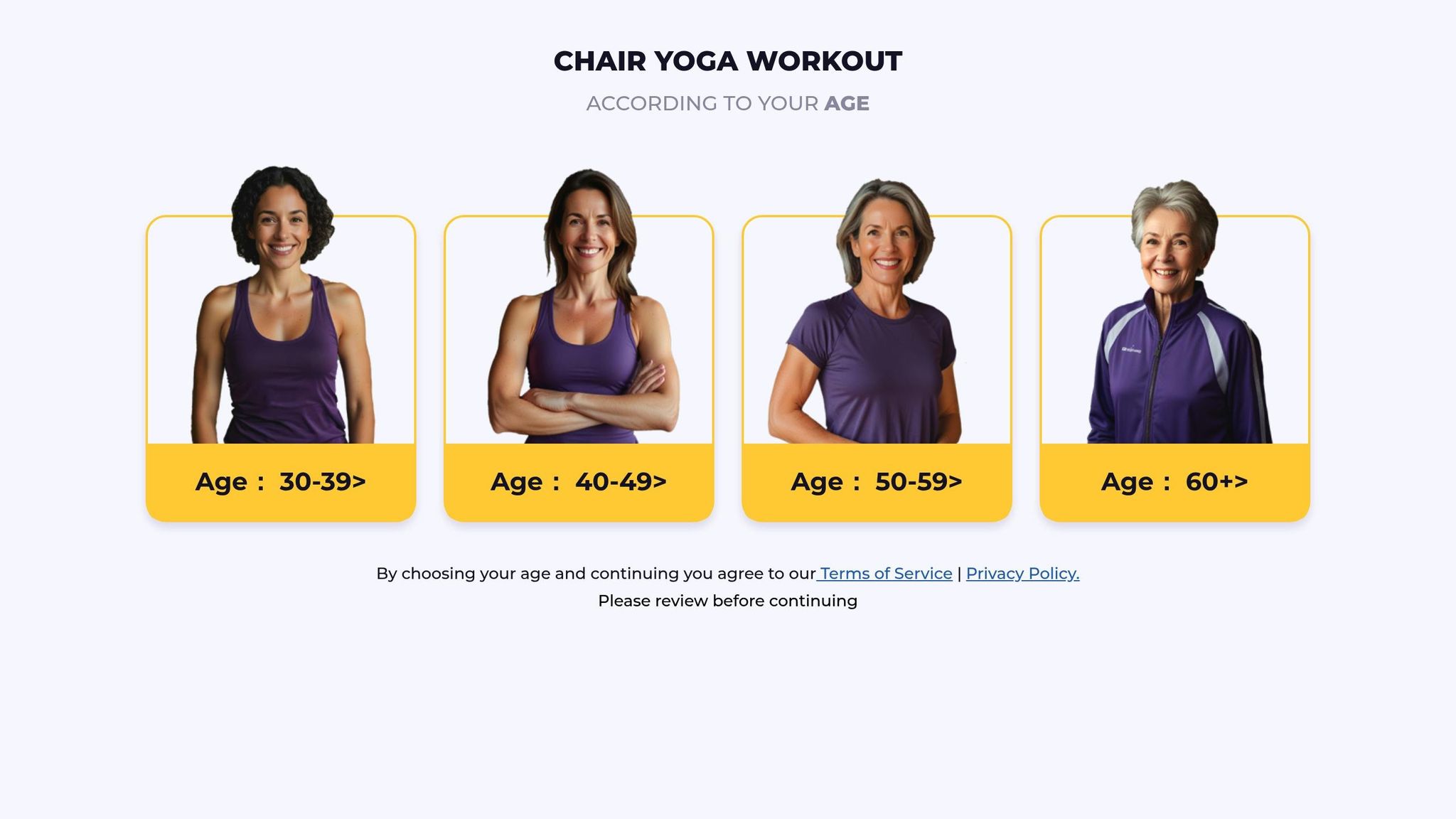 CHAIR YOGA WORKOUT

ACCORDING TO YOUR AGE

Age : 30-39>

Age : 40-49>

Age : 50-59>

Age : 60+>

By choosing your age and continuing you agree to our Terms of Service | Privacy Policy.
Please review before continuing